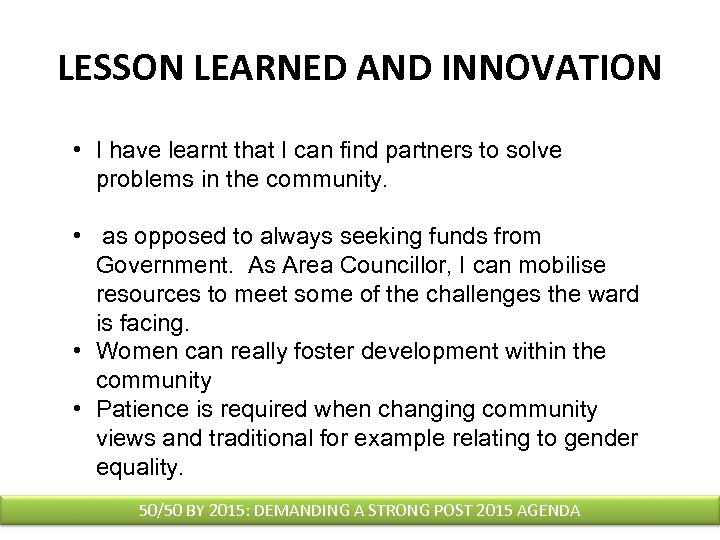 LESSON LEARNED AND INNOVATION

• I have learnt that I can find partners to solve problems in the community.

• as opposed to always seeking funds from Government. As Area Councillor, I can mobilise resources to meet some of the challenges the ward is facing.
• Women can really foster development within the community
• Patience is required when changing community views and traditional for example relating to gender equality.

50/50 BY 2015: DEMANDING A STRONG POST 2015 AGENDA